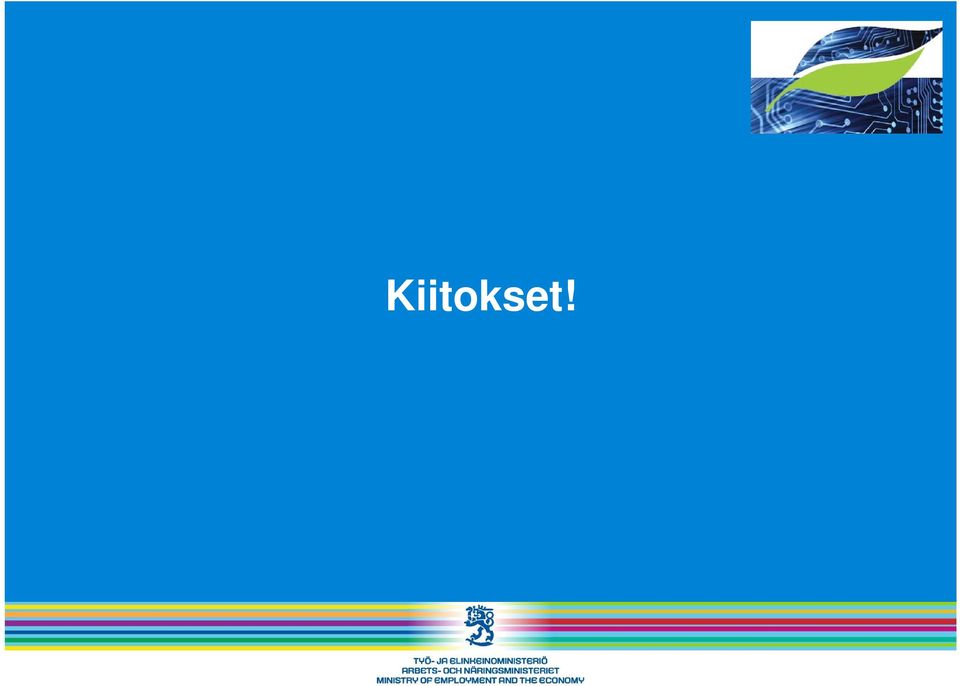 Kiitokset!

TYÖ- JA ELINKEINOMINISTERIÖ
ARBETS- OCH NÄRINGSMINISTERIET
MINISTRY OF EMPLOYMENT AND THE ECONOMY